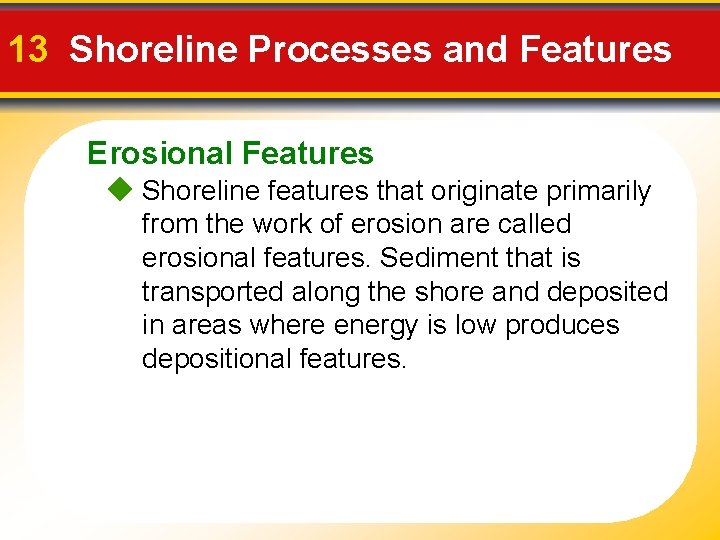 13 Shoreline Processes and Features

Erosional Features

◆ Shoreline features that originate primarily from the work of erosion are called erosional features. Sediment that is transported along the shore and deposited in areas where energy is low produces depositional features.